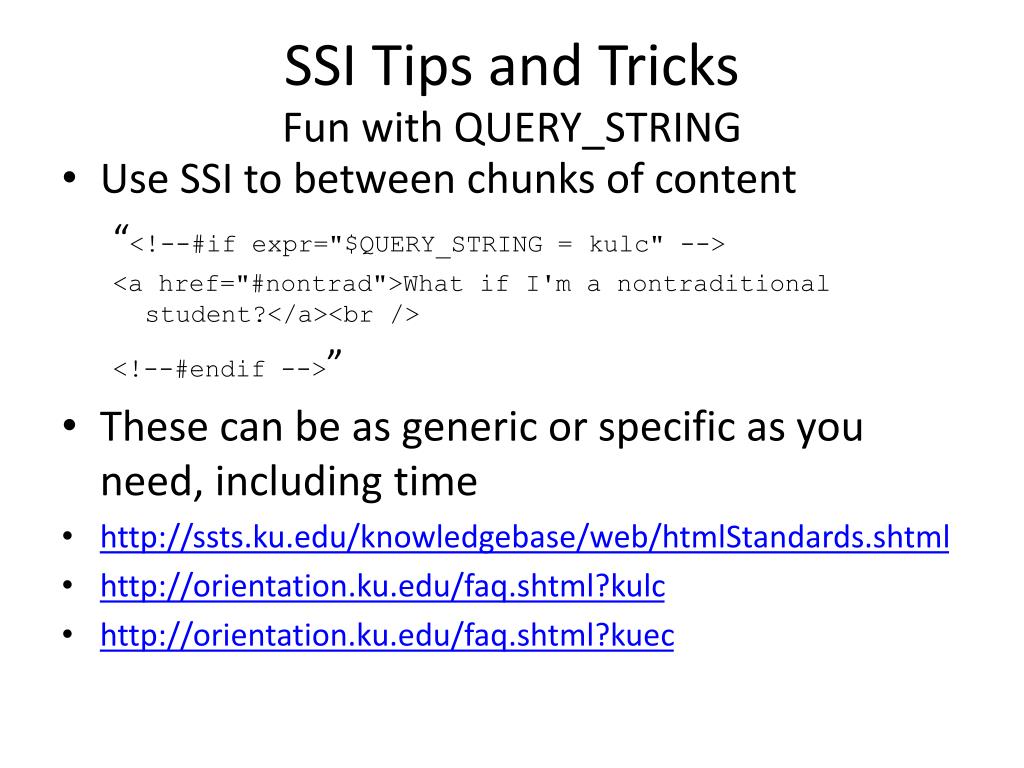 SSI Tips and Tricks
Fun with QUERY_STRING

• Use SSI to between chunks of content

“<!--#if expr="$QUERY_STRING = kulc" -->
<a href="#nontrad">What if I'm a nontraditional student?</a><br />
<!--#endif -->”

• These can be as generic or specific as you need, including time
• http://ssts.ku.edu/knowledgebase/web/htmlStandards.shtml
• http://orientation.ku.edu/faq.shtml?kulc
• http://orientation.ku.edu/faq.shtml?kuec